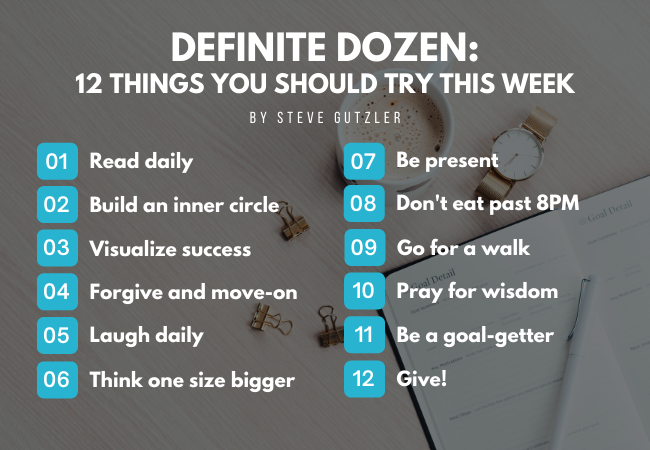 DEFINITE DOZEN:
12 THINGS YOU SHOULD TRY THIS WEEK

BY STEVE GUTZLER

01 Read daily

02 Build an inner circle

03 Visualize success

04 Forgive and move-on

05 Laugh daily

06 Think one size bigger

07 Be present

08 Don't eat past 8PM

09 Go for a walk

10 Pray for wisdom

11 Be a goal-getter

12 Give!

Goal Detail

Goal Detail